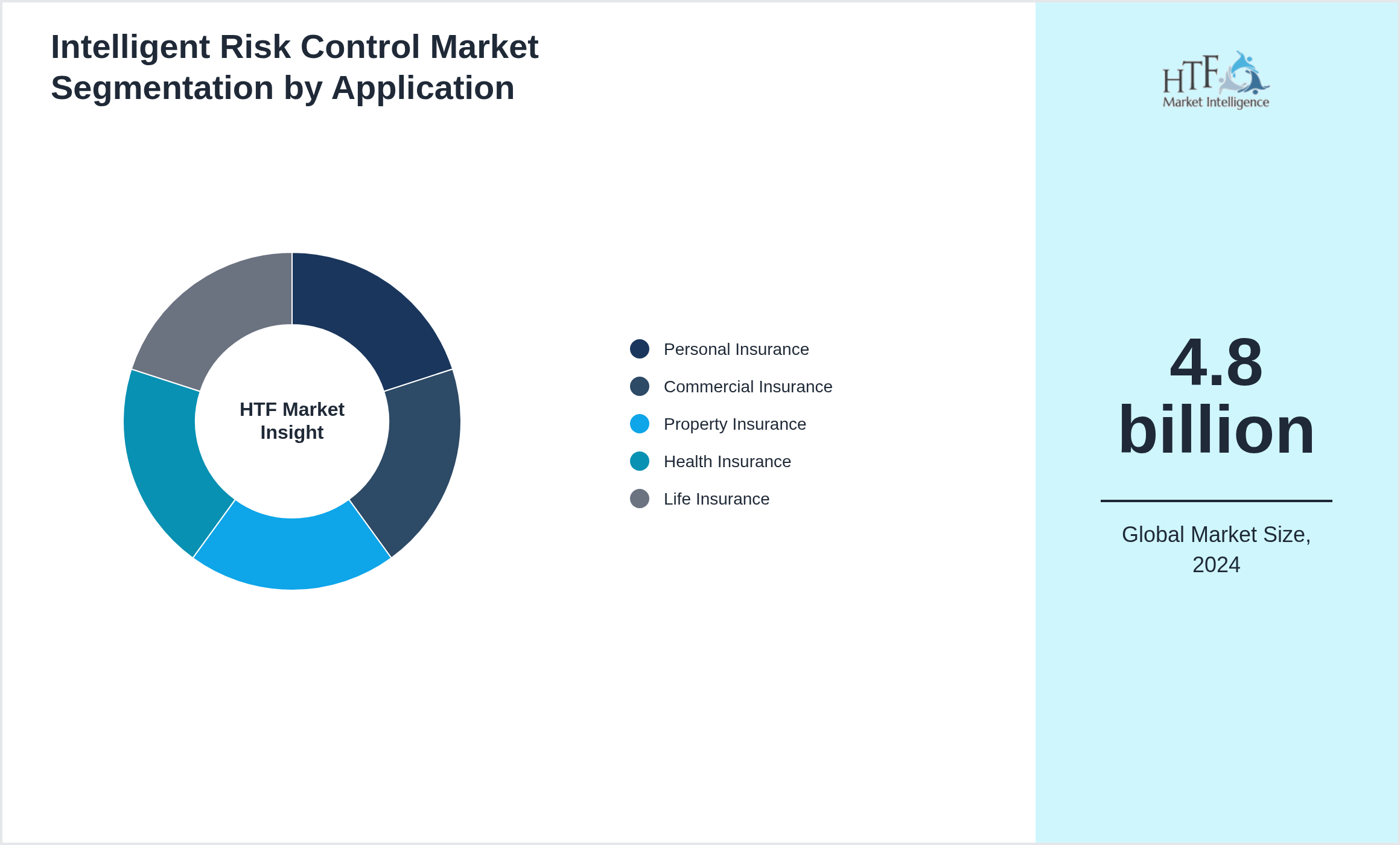 Intelligent Risk Control Market Segmentation by Application

HTF Market Insight

Personal Insurance
Commercial Insurance
Property Insurance
Health Insurance
Life Insurance

HTF Market Intelligence

4.8 billion

Global Market Size, 2024